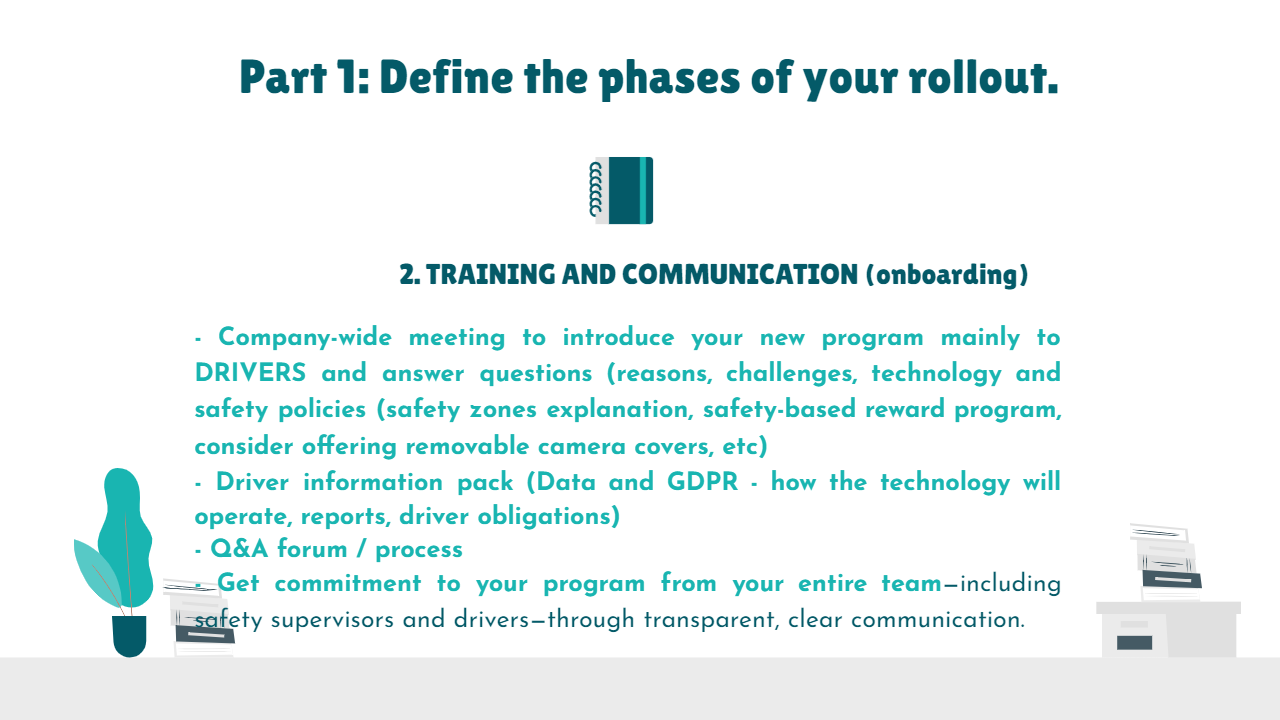 Part 1: Define the phases of your rollout.

2. TRAINING AND COMMUNICATION (onboarding)

- Company-wide meeting to introduce your new program mainly to DRIVERS and answer questions (reasons, challenges, technology and safety policies (safety zones explanation, safety-based reward program, consider offering removable camera covers, etc)
- Driver information pack (Data and GDPR - how the technology will operate, reports, driver obligations)
- Q&A forum / process
- Get commitment to your program from your entire team—including safety supervisors and drivers—through transparent, clear communication.